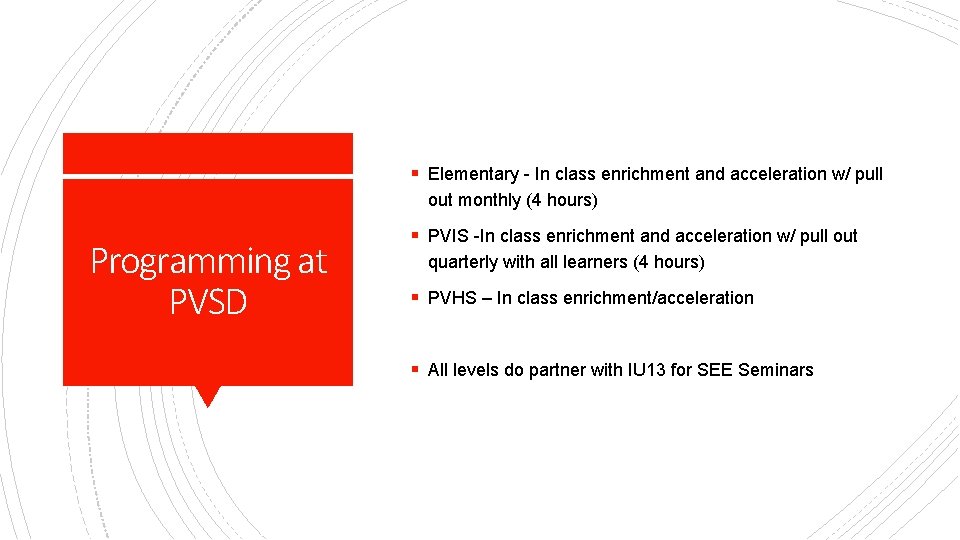 Programming at PVSD

▪ Elementary - In class enrichment and acceleration w/ pull out monthly (4 hours)

▪ PVIS -In class enrichment and acceleration w/ pull out quarterly with all learners (4 hours)

▪ PVHS – In class enrichment/acceleration

▪ All levels do partner with IU13 for SEE Seminars